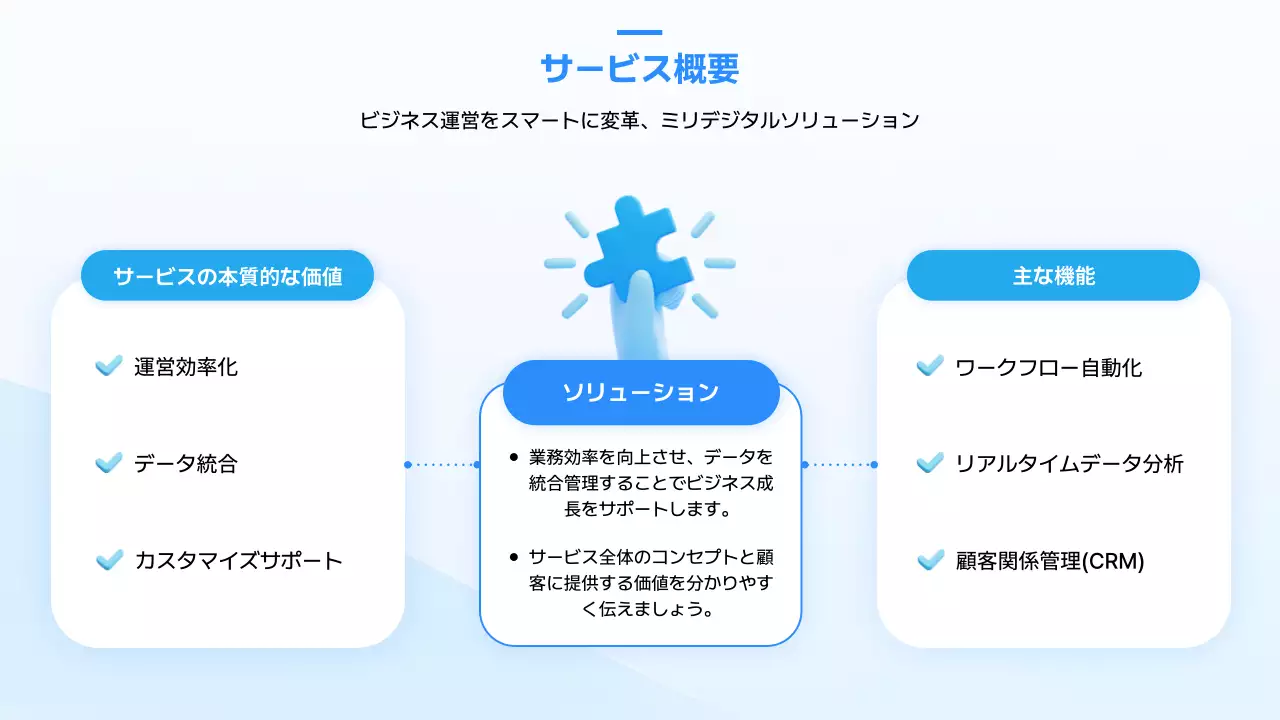 サービス概要

ビジネス運営をスマートに変革、ミリデジタルソリューション

サービスの本質的な価値

運営効率化

データ統合

カスタマイズサポート

ソリューション

• 業務効率を向上させ、データを統合管理することでビジネス成長をサポートします。

• サービス全体のコンセプトと顧客に提供する価値を分かりやすく伝えましょう。

主な機能

ワークフロー自動化

リアルタイムデータ分析

顧客関係管理(CRM)